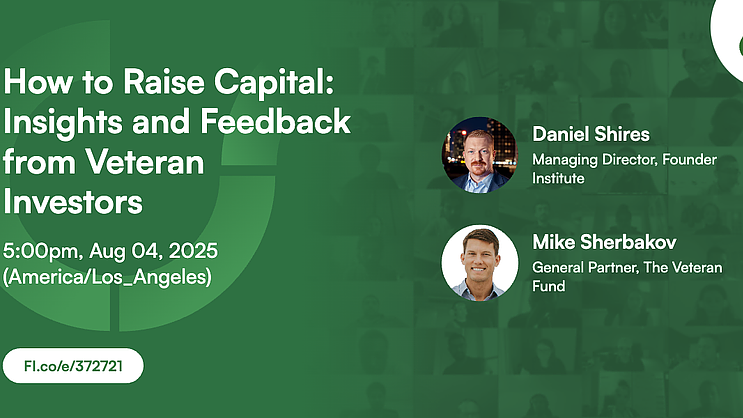 How to Raise Capital: Insights and Feedback from Veteran Investors

5:00pm, Aug 04, 2025 (America/Los_Angeles)

FI.co/e/372721

Daniel Shires
Managing Director, Founder Institute

Mike Sherbakov
General Partner, The Veteran Fund